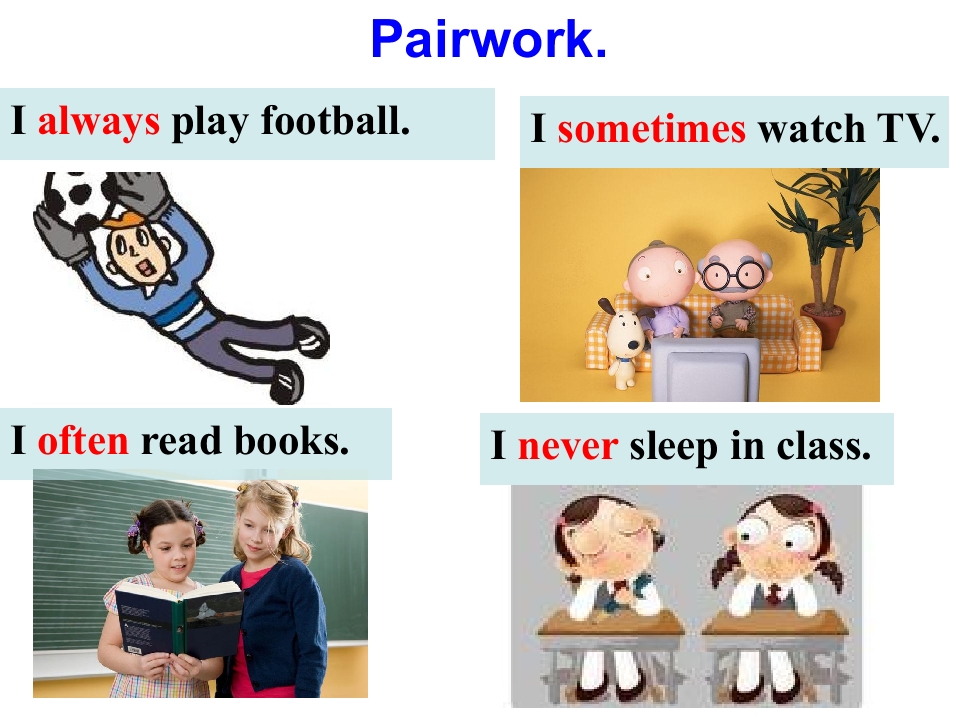 Pairwork.

I always play football.

I sometimes watch TV.

I often read books.

I never sleep in class.